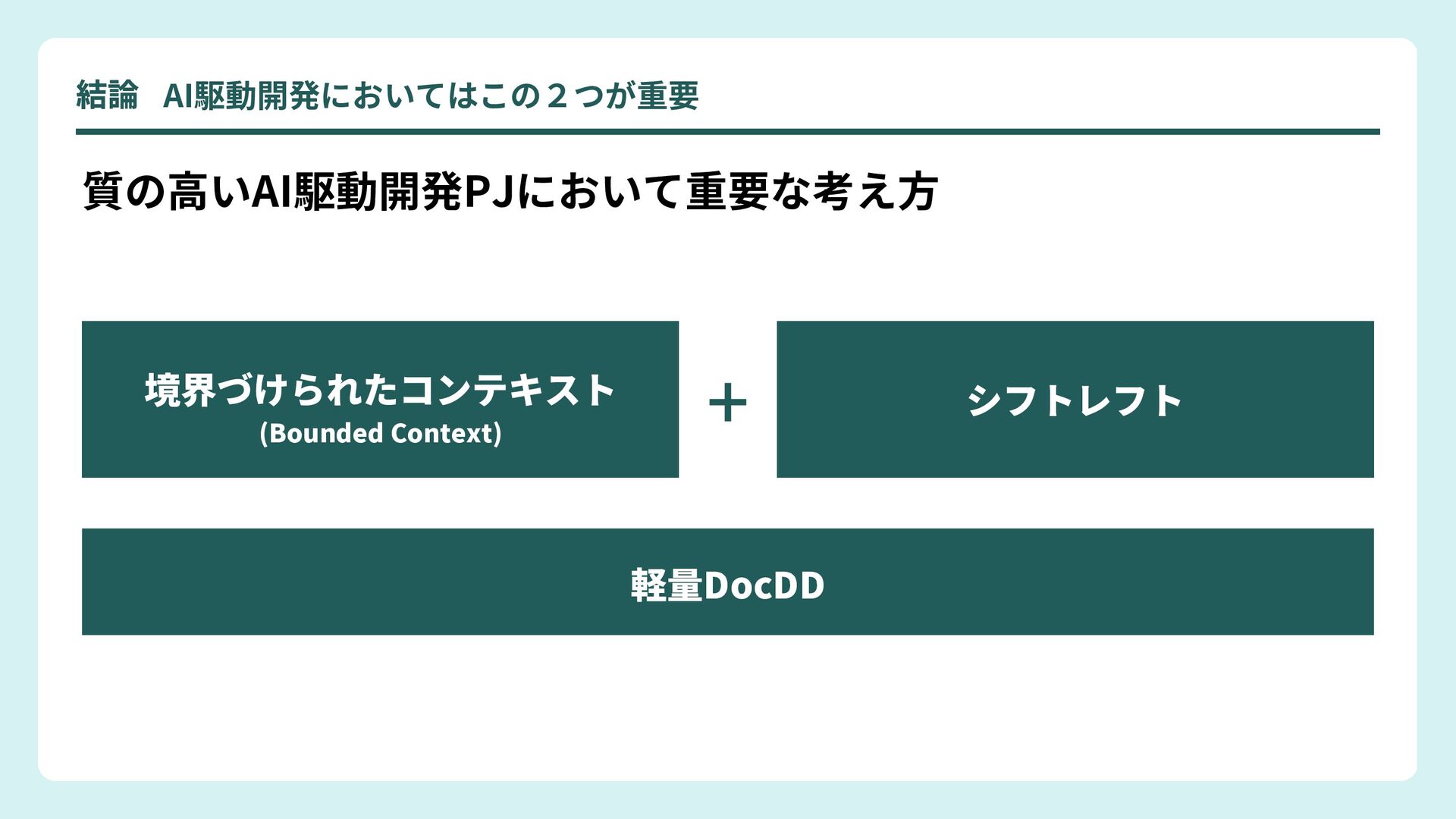 結論　AI駆動開発においてはこの２つが重要

質の高いAI駆動開発PJにおいて重要な考え方

境界づけられたコンテキスト
(Bounded Context)

+

シフトレフト

軽量DocDD